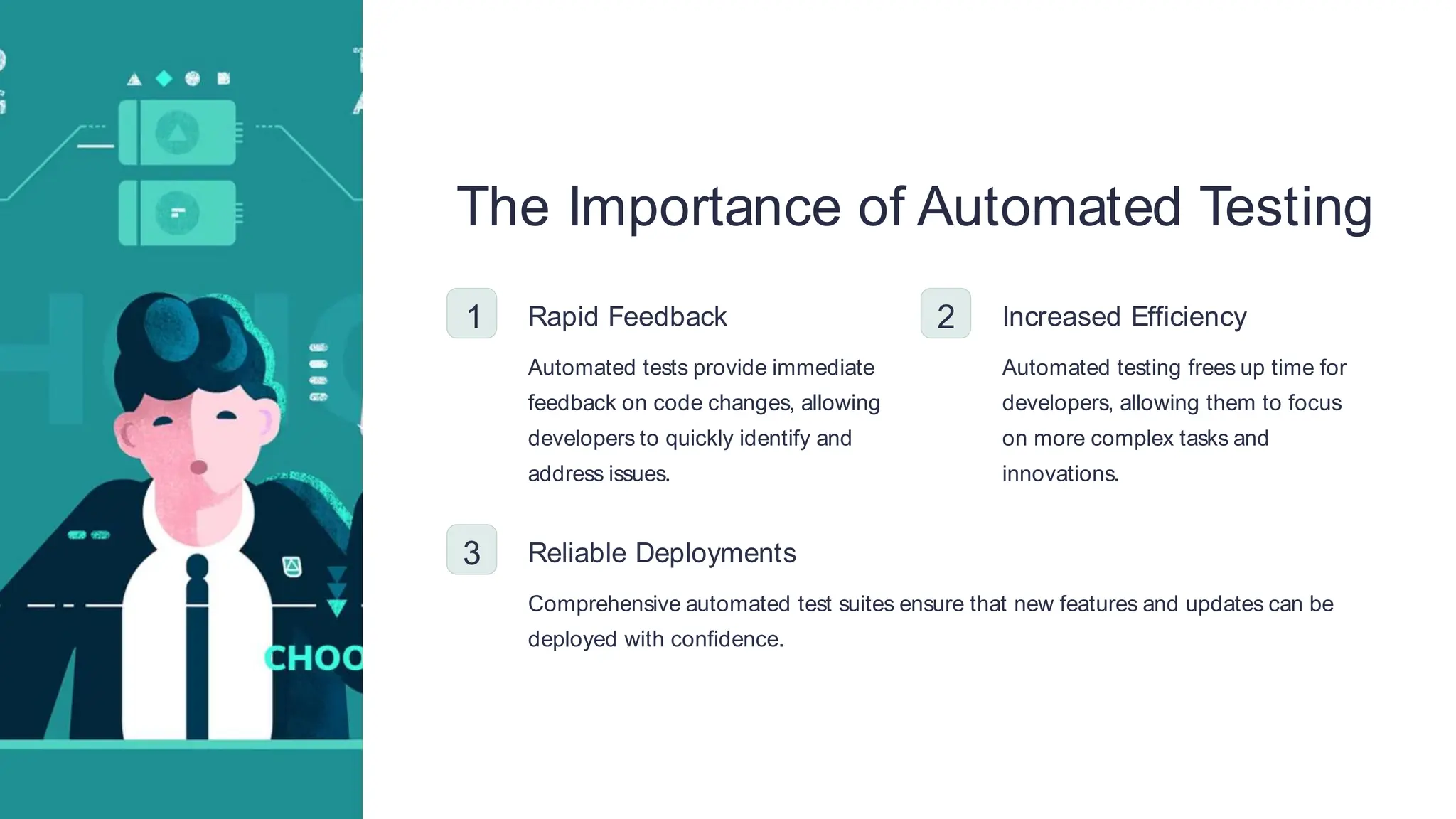 CHOO

The Importance of Automated Testing

1

Rapid Feedback

Automated tests provide immediate feedback on code changes, allowing developers to quickly identify and address issues.

2

Increased Efficiency

Automated testing frees up time for developers, allowing them to focus on more complex tasks and innovations.

3

Reliable Deployments

Comprehensive automated test suites ensure that new features and updates can be deployed with confidence.